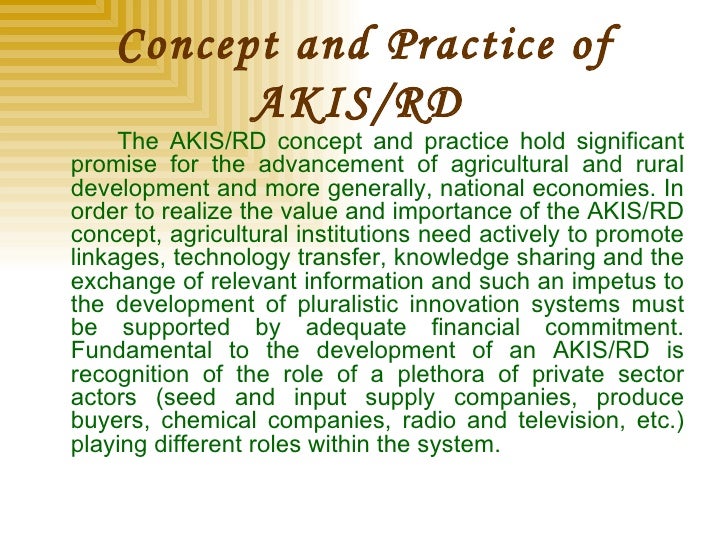 Concept and Practice of AKIS/RD

The AKIS/RD concept and practice hold significant promise for the advancement of agricultural and rural development and more generally, national economies. In order to realize the value and importance of the AKIS/RD concept, agricultural institutions need actively to promote linkages, technology transfer, knowledge sharing and the exchange of relevant information and such an impetus to the development of pluralistic innovation systems must be supported by adequate financial commitment. Fundamental to the development of an AKIS/RD is recognition of the role of a plethora of private sector actors (seed and input supply companies, produce buyers, chemical companies, radio and television, etc.) playing different roles within the system.